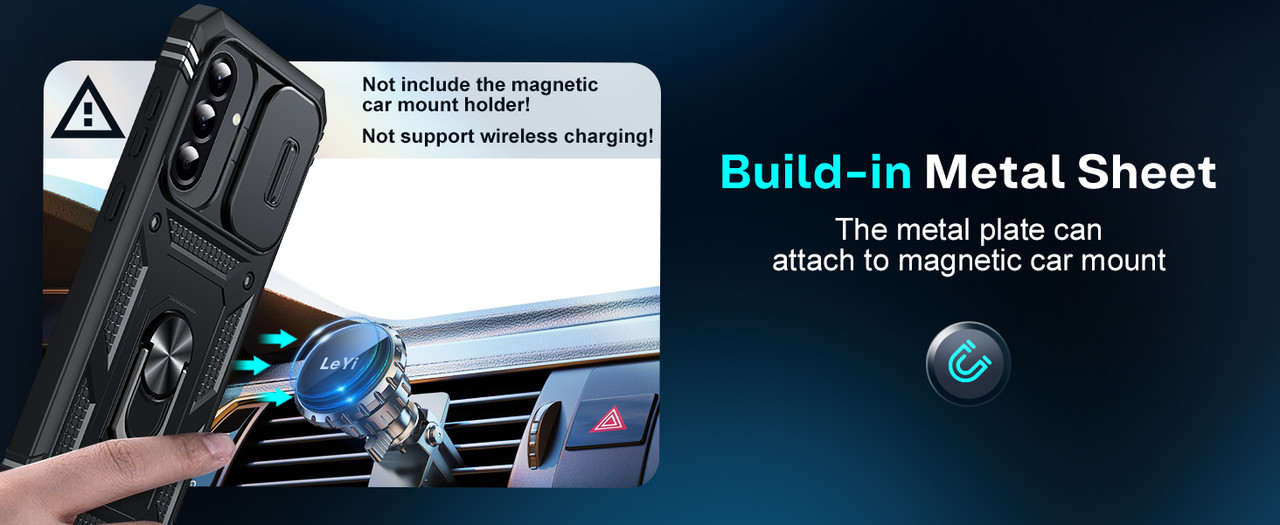 Not include the magnetic car mount holder!

Not support wireless charging!

LeYi

Build-in Metal Sheet

The metal plate can attach to magnetic car mount